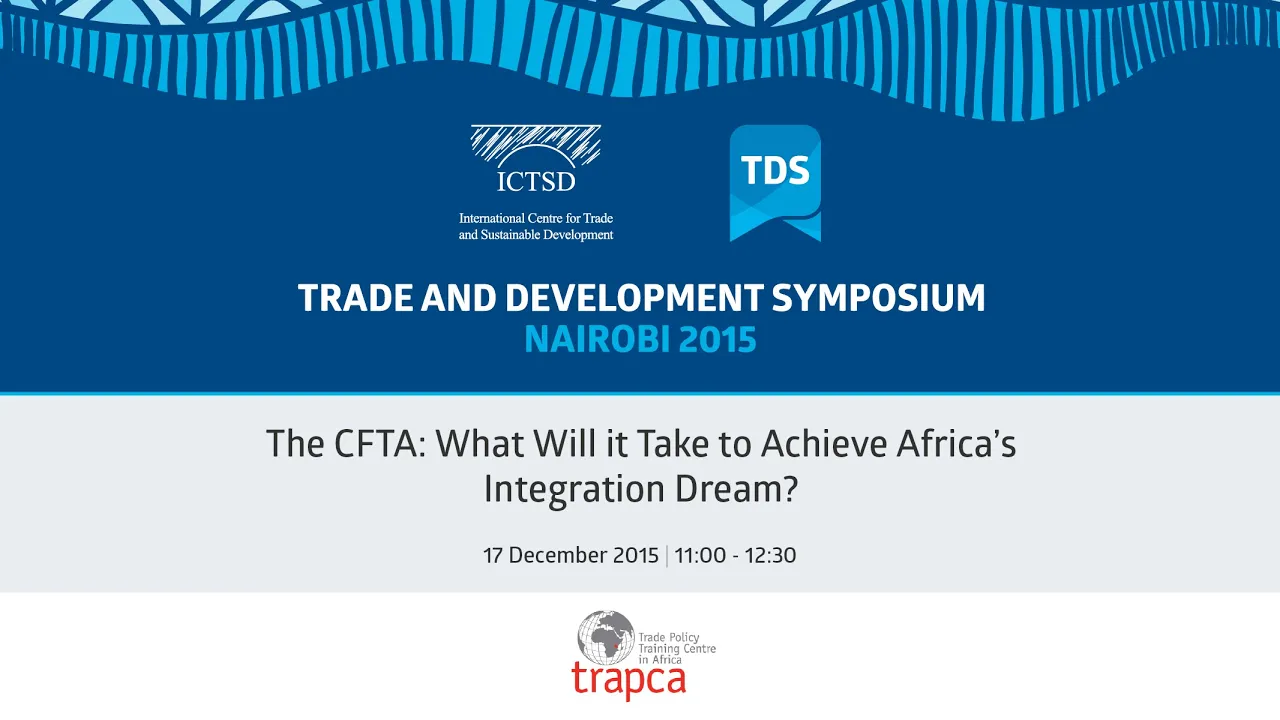 ICTSD

International Centre for Trade and Sustainable Development

TDS

TRADE AND DEVELOPMENT SYMPOSIUM
NAIROBI 2015

The CFTA: What Will it Take to Achieve Africa's Integration Dream?

17 December 2015 | 11:00 - 12:30

Trade Policy Training Centre in Africa

trapca